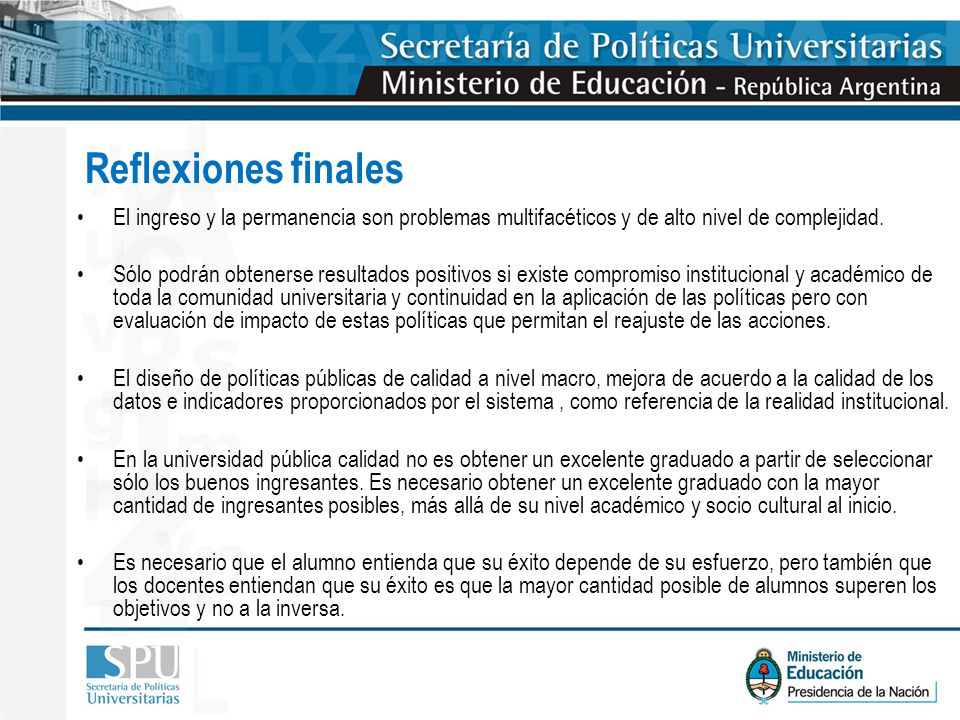 Secretaría de Políticas Universitarias
Ministerio de Educación - República Argentina

Reflexiones finales

• El ingreso y la permanencia son problemas multifacéticos y de alto nivel de complejidad.

• Sólo podrán obtenerse resultados positivos si existe compromiso institucional y académico de toda la comunidad universitaria y continuidad en la aplicación de las políticas pero con evaluación de impacto de estas políticas que permitan el reajuste de las acciones.

• El diseño de políticas públicas de calidad a nivel macro, mejora de acuerdo a la calidad de los datos e indicadores proporcionados por el sistema , como referencia de la realidad institucional.

• En la universidad pública calidad no es obtener un excelente graduado a partir de seleccionar sólo los buenos ingresantes. Es necesario obtener un excelente graduado con la mayor cantidad de ingresantes posibles, más allá de su nivel académico y socio cultural al inicio.

• Es necesario que el alumno entienda que su éxito depende de su esfuerzo, pero también que los docentes entiendan que su éxito es que la mayor cantidad posible de alumnos superen los objetivos y no a la inversa.

SPU
Secretaría de Políticas
Universitarias

Ministerio de
Educación
Presidencia de la Nación